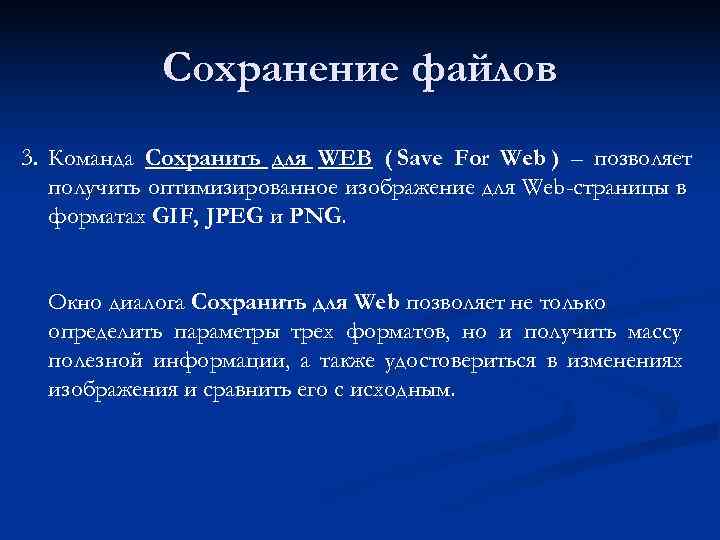 Сохранение файлов

3. Команда Сохранить для WEB (Save For Web) – позволяет получить оптимизированное изображение для Web-страницы в форматах GIF, JPEG и PNG.

Окно диалога Сохранить для Web позволяет не только определить параметры трех форматов, но и получить массу полезной информации, а также удостовериться в изменениях изображения и сравнить его с исходным.